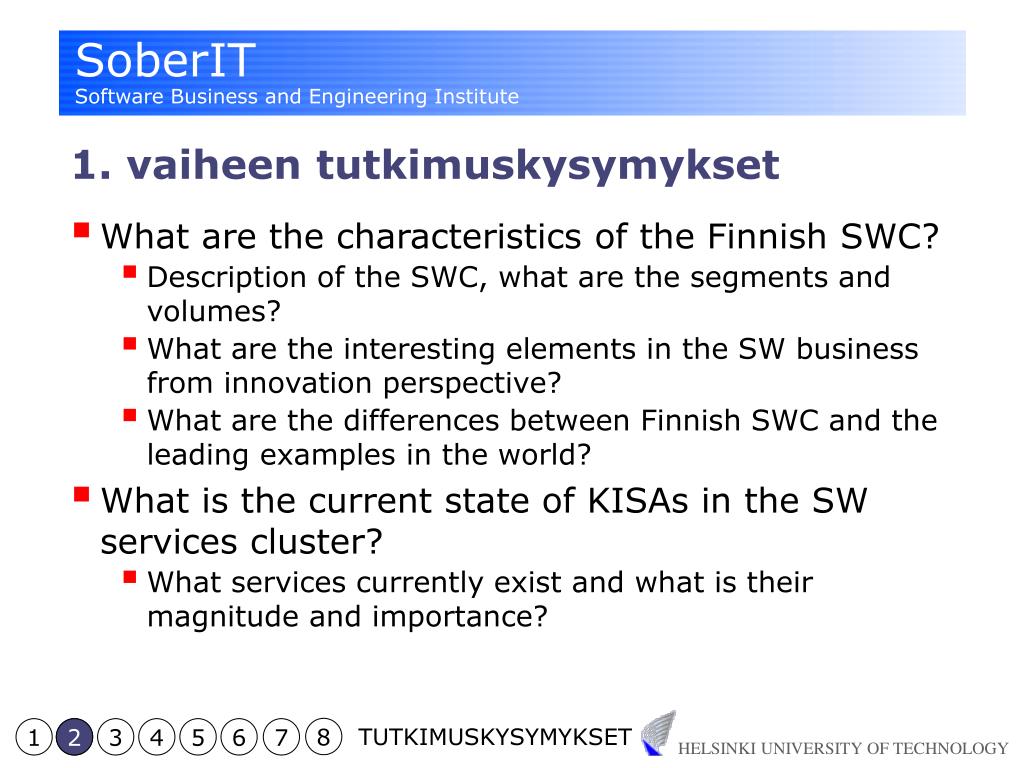 SoberIT
Software Business and Engineering Institute

1. vaiheen tutkimuskysymykset

What are the characteristics of the Finnish SWC?

Description of the SWC, what are the segments and volumes?

What are the interesting elements in the SW business from innovation perspective?

What are the differences between Finnish SWC and the leading examples in the world?

What is the current state of KISAs in the SW services cluster?

What services currently exist and what is their magnitude and importance?

1 2 3 4 5 6 7 8 TUTKIMUSKYSYMYKSET HELSINKI UNIVERSITY OF TECHNOLOGY